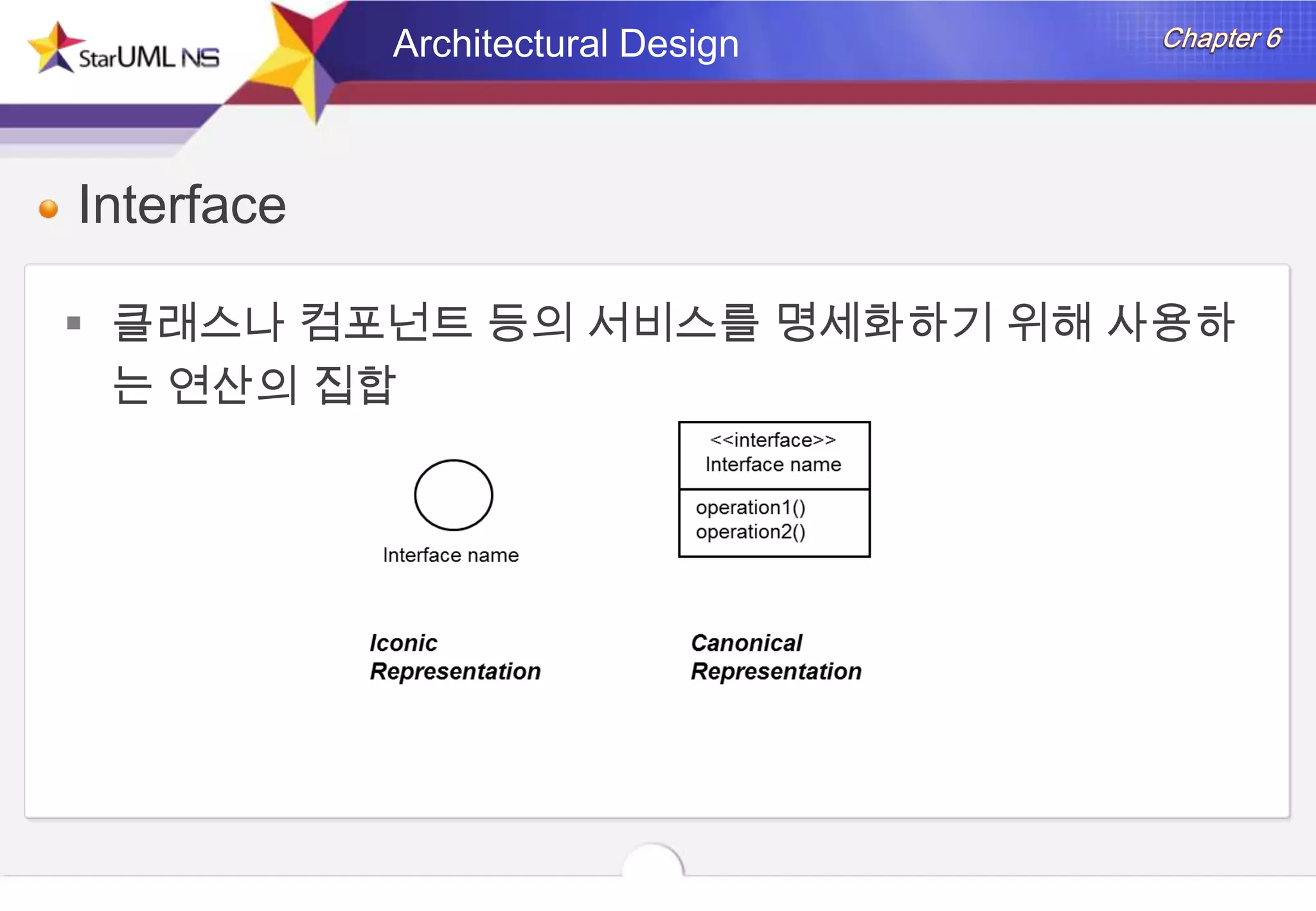 StarUML NS

Architectural Design

Chapter 6

Interface

클래스나 컴포넌트 등의 서비스를 명세화하기 위해 사용하는 연산의 집합

Interface name

<<interface>>
Interface name

operation1()
operation2()

Iconic Representation

Canonical Representation